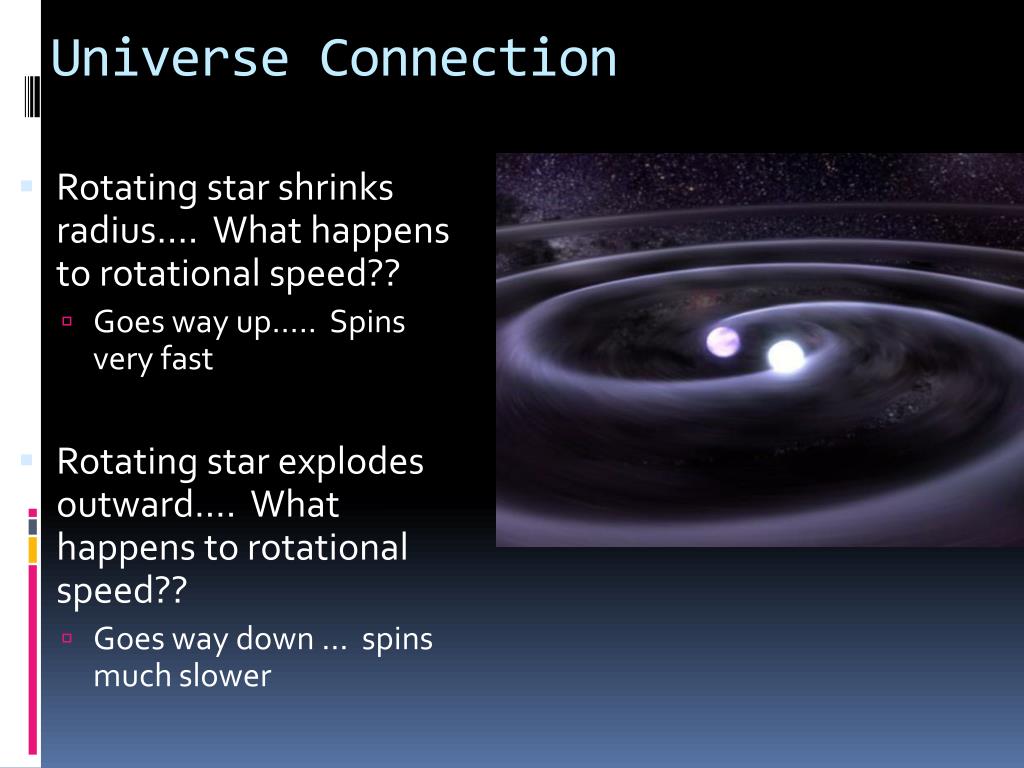 Universe Connection

Rotating star shrinks radius…. What happens to rotational speed??

Goes way up….. Spins very fast

Rotating star explodes outward…. What happens to rotational speed??

Goes way down … spins much slower